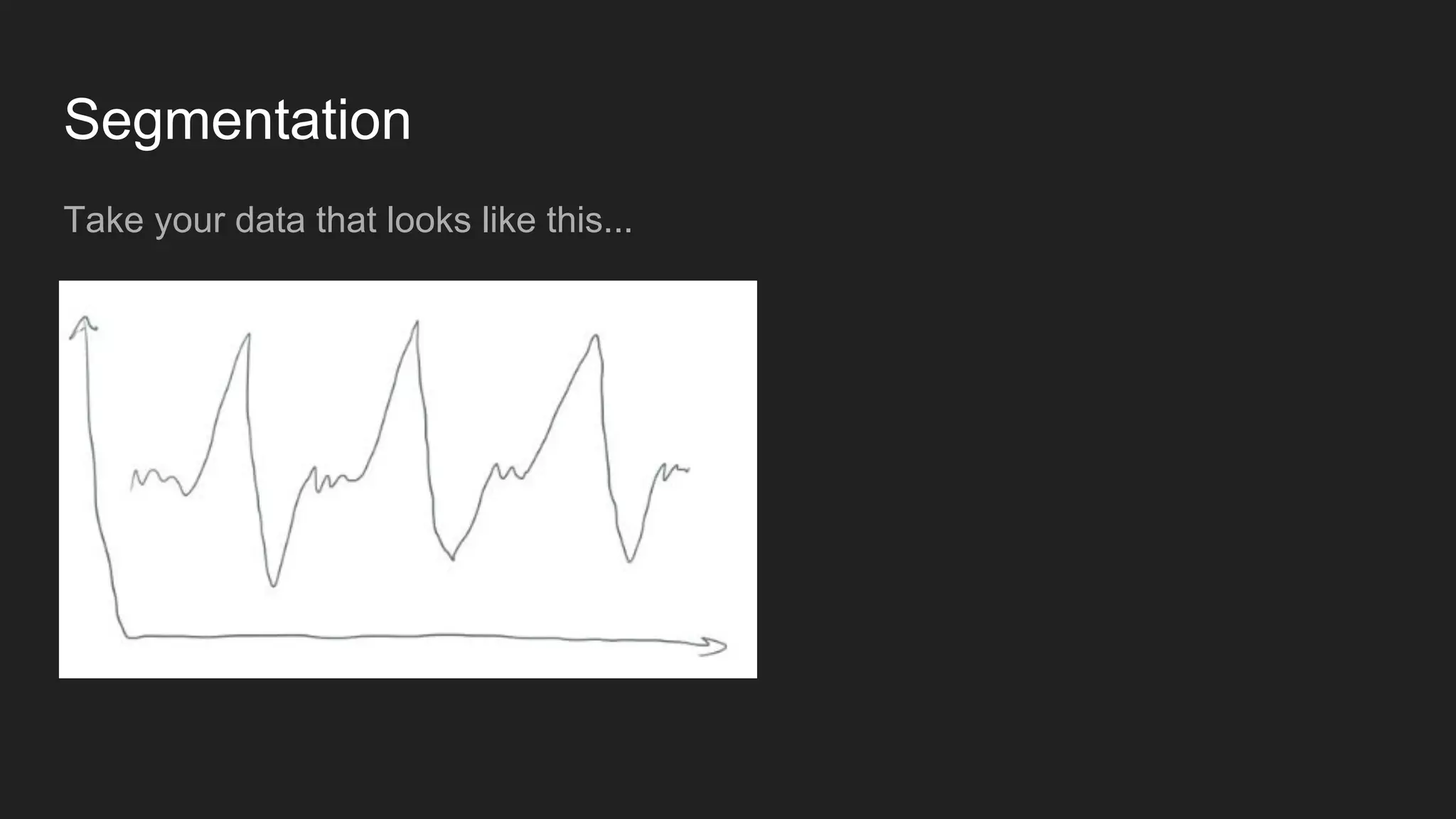 Segmentation

Take your data that looks like this...